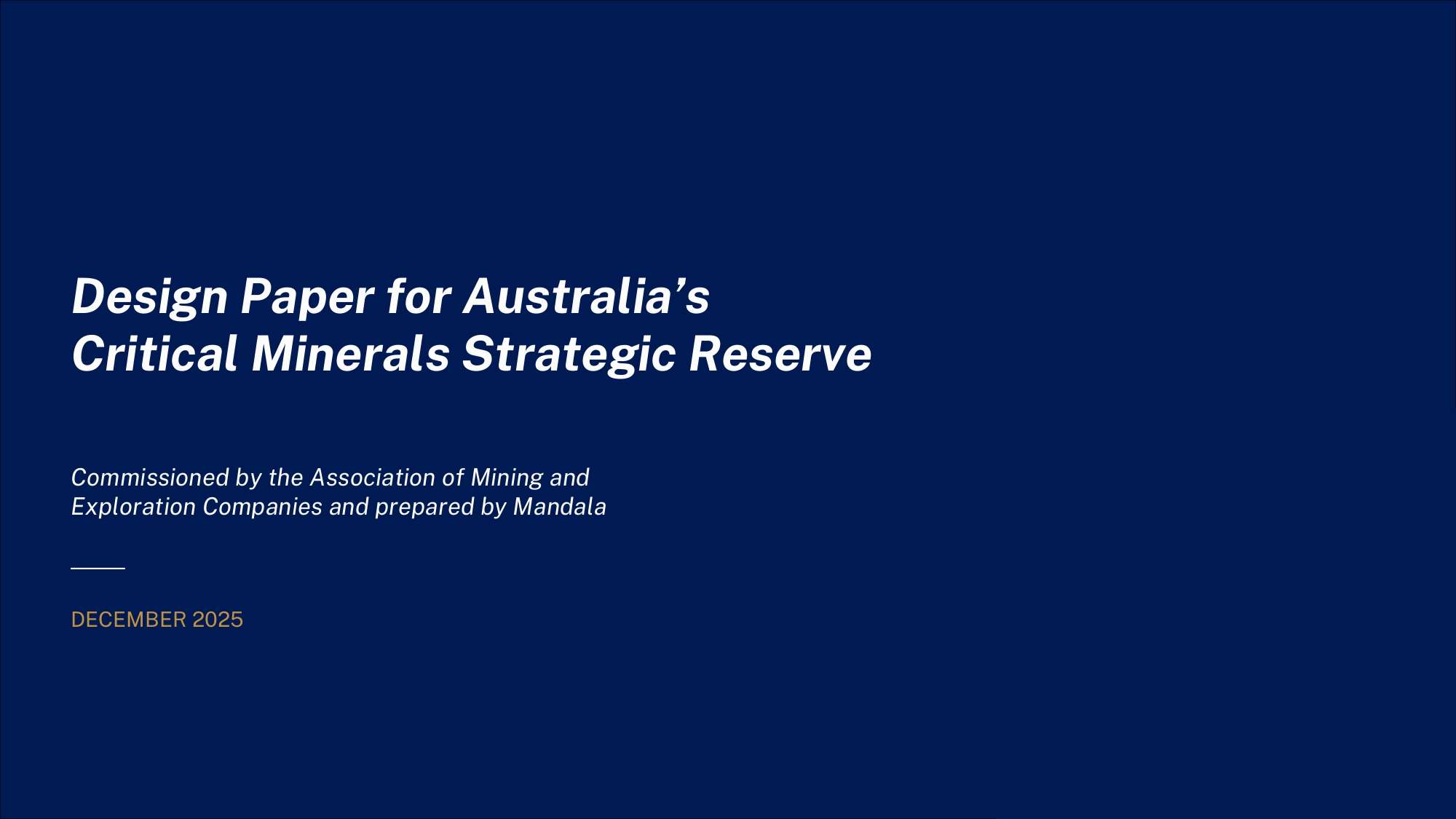 Design Paper for Australia’s Critical Minerals Strategic Reserve

Commissioned by the Association of Mining and Exploration Companies and prepared by Mandala

DECEMBER 2025